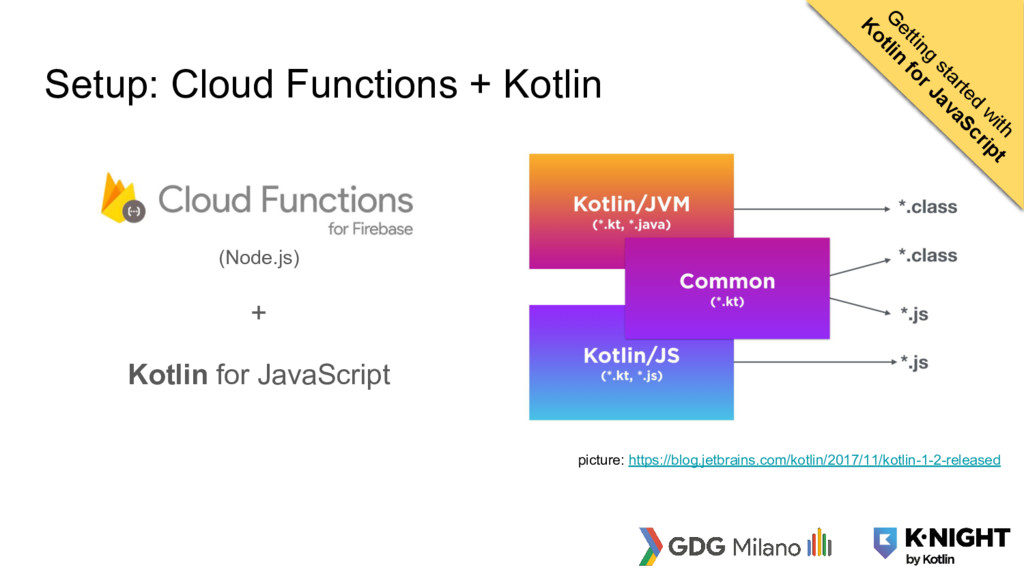 Getting started with Kotlin for JavaScript

Setup: Cloud Functions + Kotlin

Cloud Functions for Firebase

(Node.js)

+

Kotlin for JavaScript

Kotlin/JVM
(*.kt, *.java)

Common
(*.kt)

Kotlin/JS
(*.kt, *.js)

*.class

*.class

*.js

*.js

picture: https://blog.jetbrains.com/kotlin/2017/11/kotlin-1-2-released

GDG Milano

K·NIGHT by Kotlin